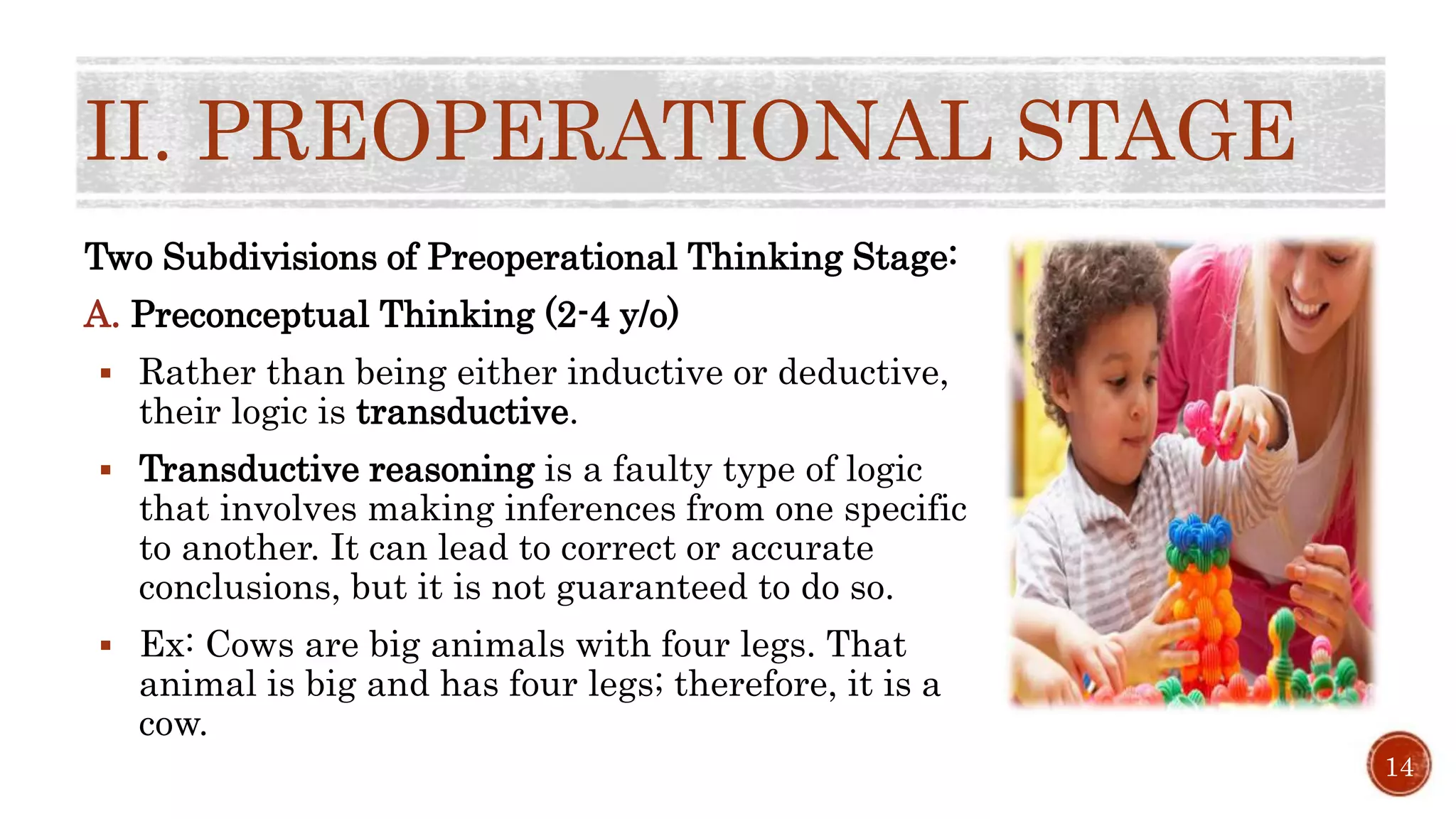 II. PREOPERATIONAL STAGE

Two Subdivisions of Preoperational Thinking Stage:

A. Preconceptual Thinking (2-4 y/o)

▪ Rather than being either inductive or deductive, their logic is transductive.

▪ Transductive reasoning is a faulty type of logic that involves making inferences from one specific to another. It can lead to correct or accurate conclusions, but it is not guaranteed to do so.

▪ Ex: Cows are big animals with four legs. That animal is big and has four legs; therefore, it is a cow.

14